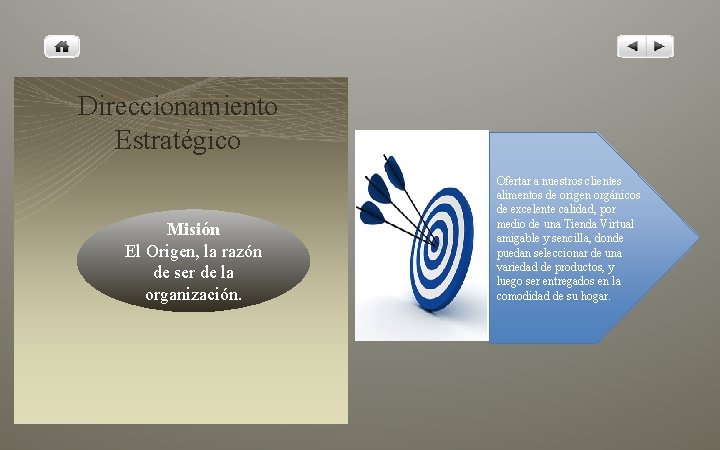 Direccionamiento Estratégico

Misión
El Origen, la razón de ser de la organización.

Ofertar a nuestros clientes alimentos de origen orgánicos de excelente calidad, por medio de una Tienda Virtual amigable y sencilla, donde puedan seleccionar de una variedad de productos, y luego ser entregados en la comodidad de su hogar.